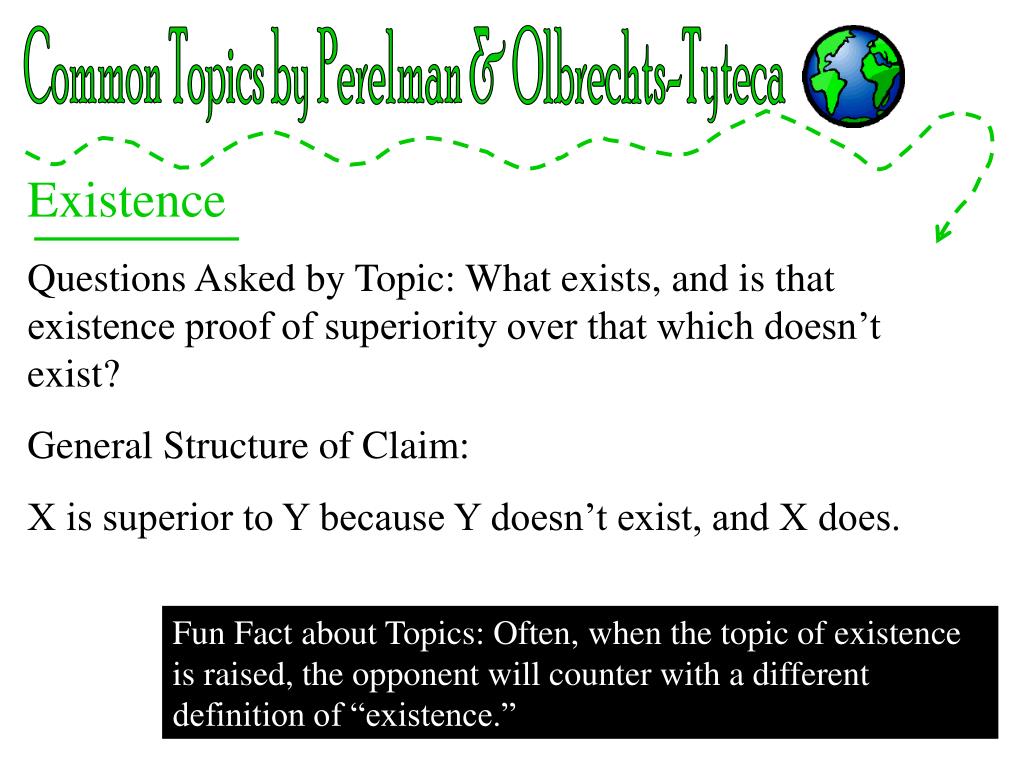 Common Topics by Perelman & Olbrechts-Tyteca

Existence

Questions Asked by Topic: What exists, and is that existence proof of superiority over that which doesn’t exist?

General Structure of Claim:

X is superior to Y because Y doesn’t exist, and X does.

Fun Fact about Topics: Often, when the topic of existence is raised, the opponent will counter with a different definition of “existence.”